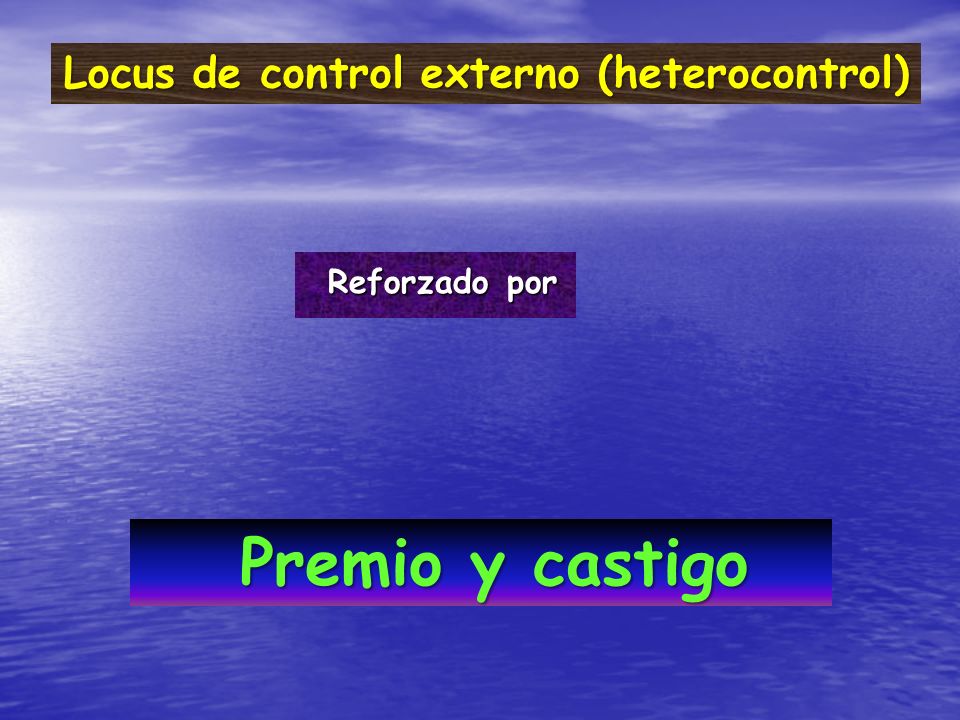 Locus de control externo (heterocontrol)

Reforzado por

Premio y castigo